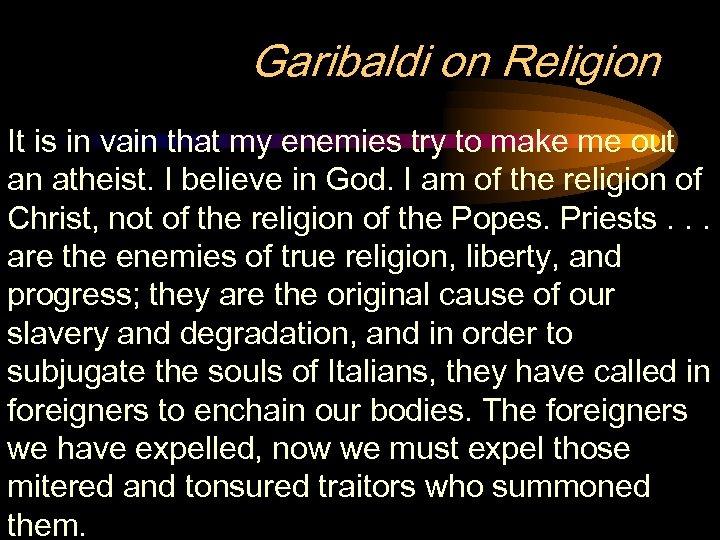 Garibaldi on Religion

It is in vain that my enemies try to make me out an atheist. I believe in God. I am of the religion of Christ, not of the religion of the Popes. Priests . . . are the enemies of true religion, liberty, and progress; they are the original cause of our slavery and degradation, and in order to subjugate the souls of Italians, they have called in foreigners to enchain our bodies. The foreigners we have expelled, now we must expel those mitered and tonsured traitors who summoned them.